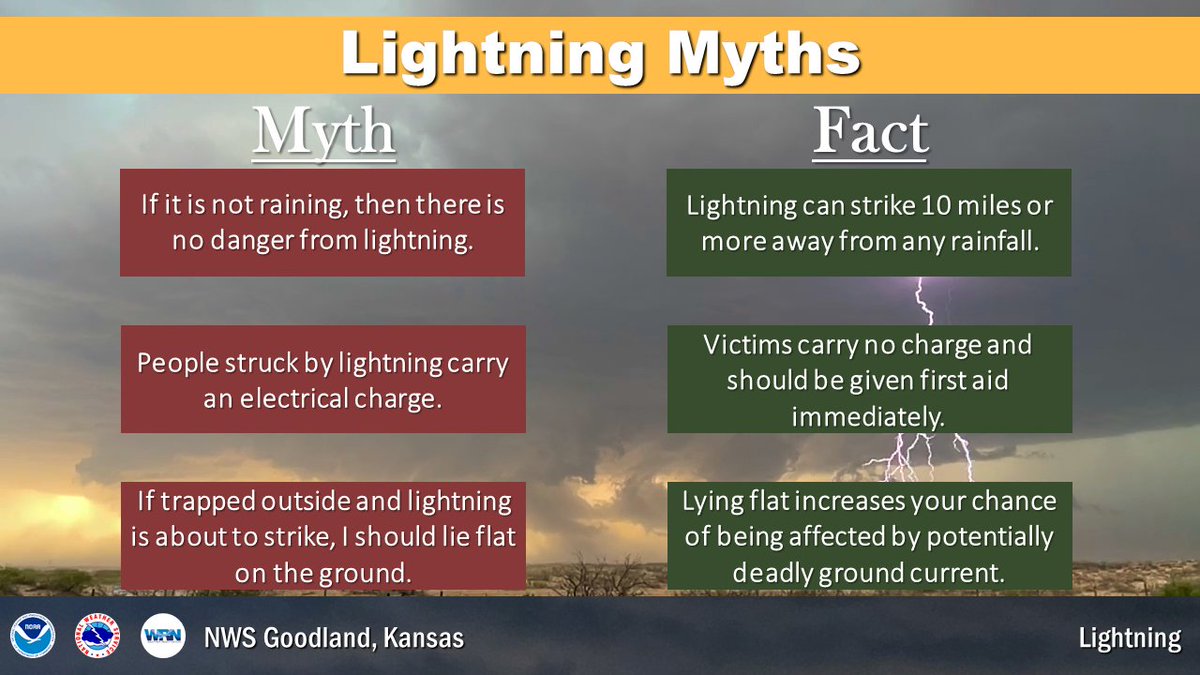 Lightning Myths

Myth

If it is not raining, then there is no danger from lightning.

People struck by lightning carry an electrical charge.

If trapped outside and lightning is about to strike, I should lie flat on the ground.

Fact

Lightning can strike 10 miles or more away from any rainfall.

Victims carry no charge and should be given first aid immediately.

Lying flat increases your chance of being affected by potentially deadly ground current.

NOAA NATIONAL WEATHER SERVICE WRN

NWS Goodland, Kansas

Lightning